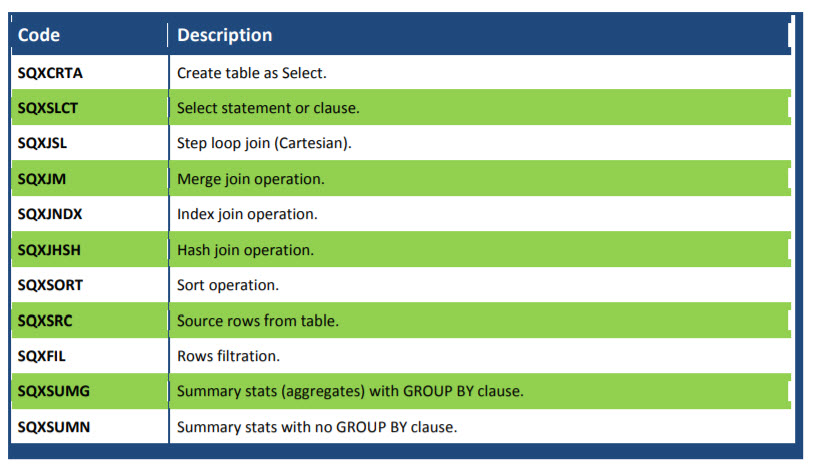 | Code | Description |
|---|---|
| SQXCRTA | Create table as Select. |
| SQXSLCT | Select statement or clause. |
| SQXJSL | Step loop join (Cartesian). |
| SQXJM | Merge join operation. |
| SQXJNDX | Index join operation. |
| SQXJHSH | Hash join operation. |
| SQXSORT | Sort operation. |
| SQXSRC | Source rows from table. |
| SQXFIL | Rows filtration. |
| SQXSUMG | Summary stats (aggregates) with GROUP BY clause. |
| SQXSUMN | Summary stats with no GROUP BY clause. |